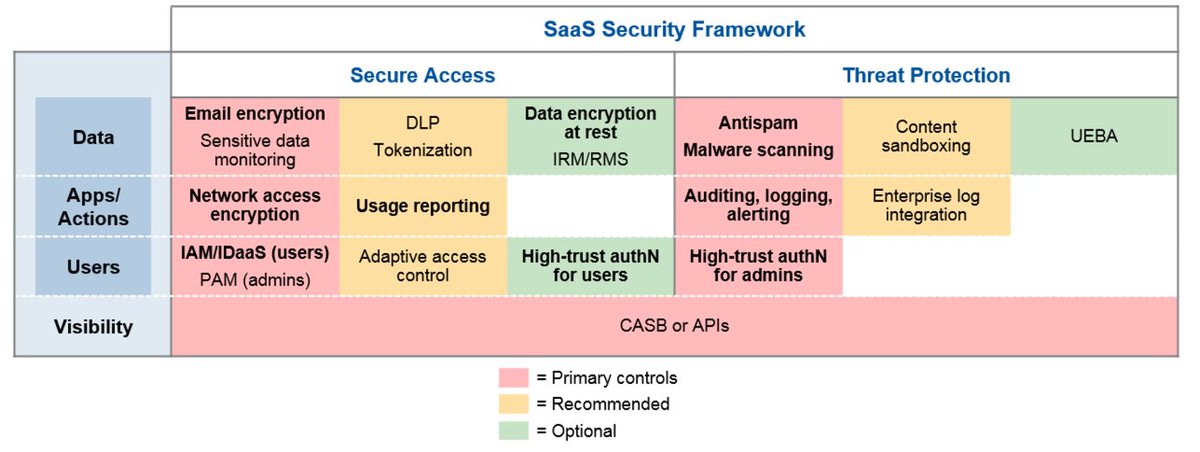 SaaS Security Framework

| | Secure Access | | | Threat Protection | | |
|---|---|---|---|---|---|---|
| Data | Email encryption Sensitive data monitoring | DLP Tokenization | Data encryption at rest IRM/RMS | Antispam Malware scanning | Content sandboxing | UEBA |
| Apps/ Actions | Network access encryption | Usage reporting | | Auditing, logging, alerting | Enterprise log integration | |
| Users | IAM/IDaaS (users) PAM (admins) | Adaptive access control | High-trust authN for users | High-trust authN for admins | | |
| Visibility | CASB or APIs | | | | | |

= Primary controls
= Recommended
= Optional